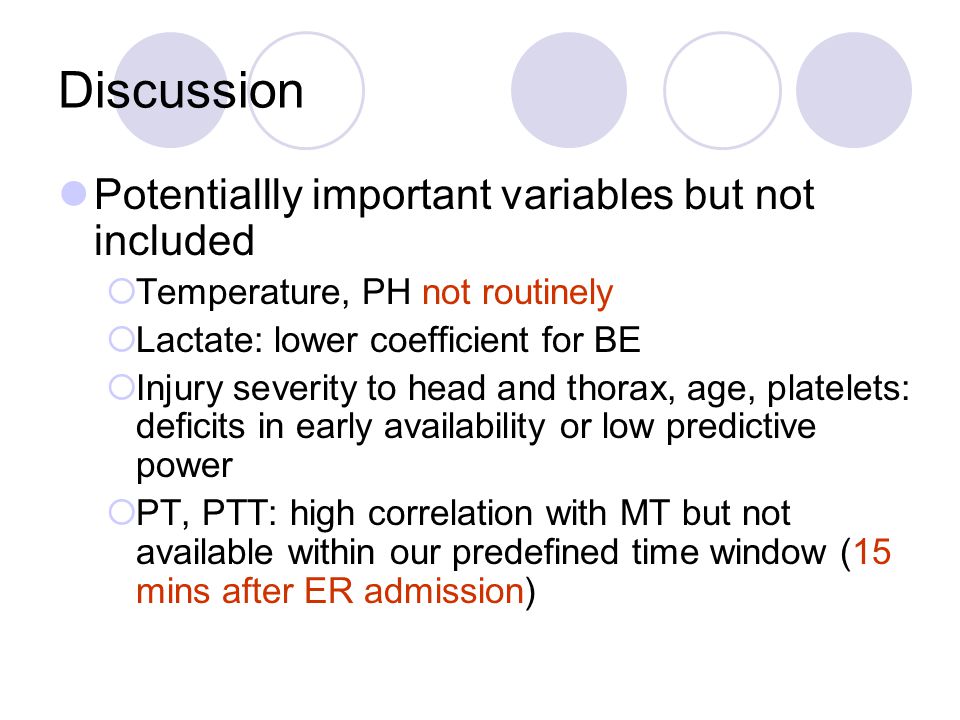 Discussion

Potentiallly important variables but not included

Temperature, PH not routinely

Lactate: lower coefficient for BE

Injury severity to head and thorax, age, platelets: deficits in early availability or low predictive power

PT, PTT: high correlation with MT but not available within our predefined time window (15 mins after ER admission)